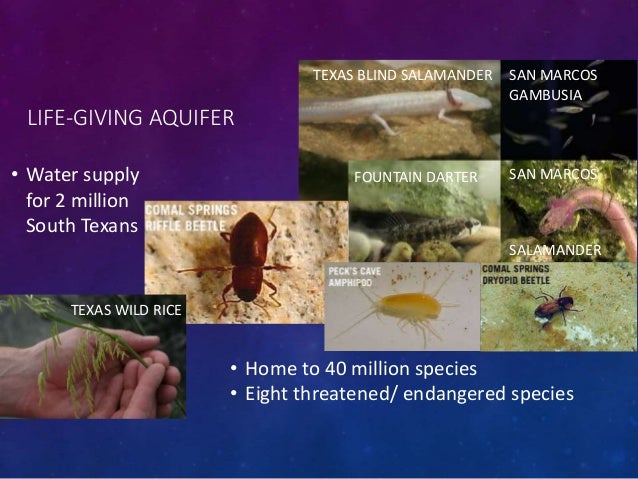 LIFE-GIVING AQUIFER

• Water supply for 2 million South Texans

TEXAS BLIND SALAMANDER

SAN MARCOS GAMBUSIA

FOUNTAIN DARTER

SAN MARCOS

SALAMANDER

COMAL SPRINGS RIFFLE BEETLE

PECK'S CAVE AMPHIPOD

COMAL SPRINGS DRYOPID BEETLE

TEXAS WILD RICE

• Home to 40 million species
• Eight threatened/ endangered species